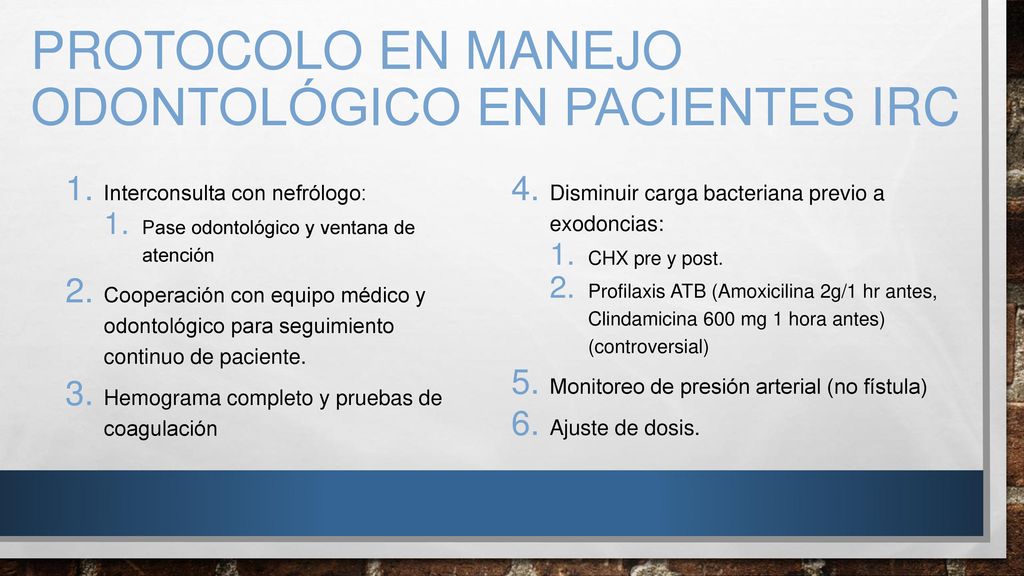 PROTOCOLO EN MANEJO ODONTOLÓGICO EN PACIENTES IRC

1. Interconsulta con nefrólogo:
   1. Pase odontológico y ventana de atención
2. Cooperación con equipo médico y odontológico para seguimiento continuo de paciente.
3. Hemograma completo y pruebas de coagulación

4. Disminuir carga bacteriana previo a exodoncias:
   1. CHX pre y post.
   2. Profilaxis ATB (Amoxicilina 2g/1 hr antes, Clindamicina 600 mg 1 hora antes) (controversial)
5. Monitoreo de presión arterial (no fístula)
6. Ajuste de dosis.